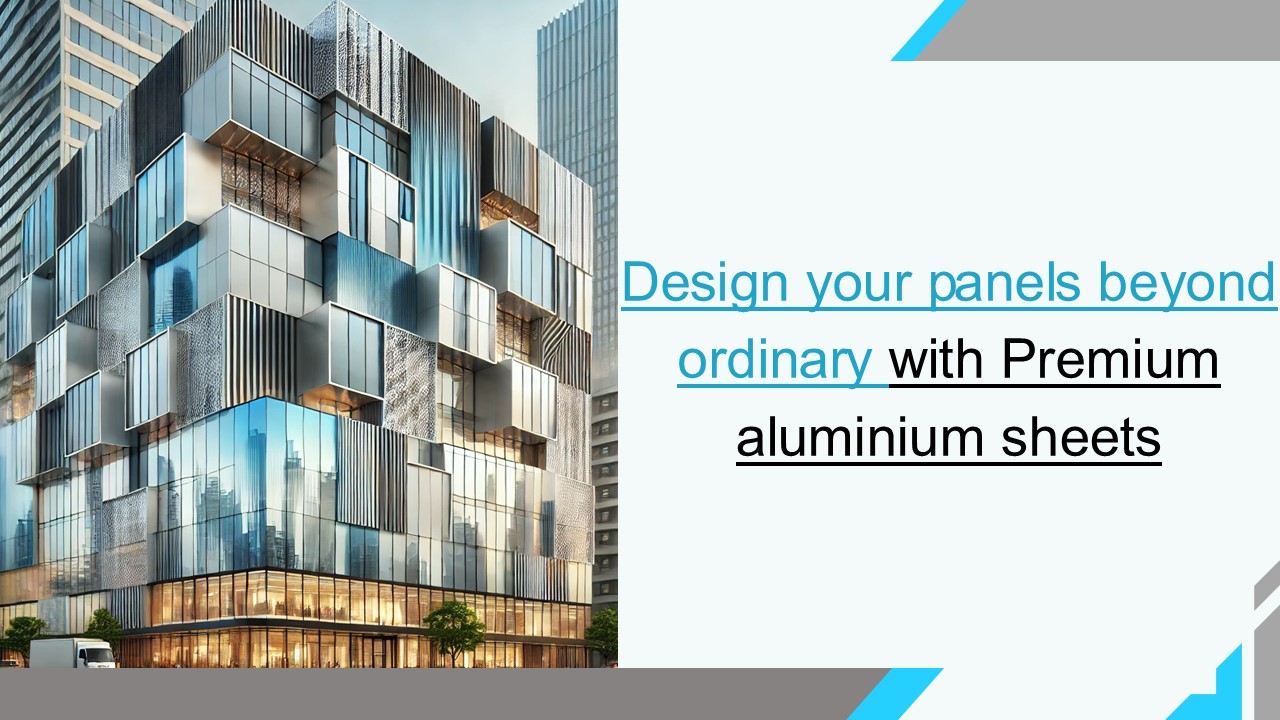 Design your panels beyond ordinary with Premium aluminium sheets